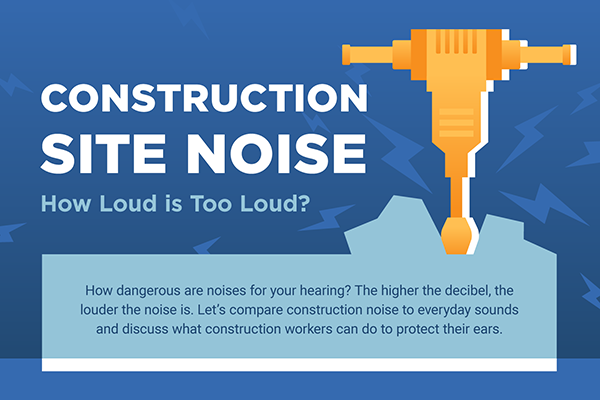 CONSTRUCTION SITE NOISE

How Loud is Too Loud?

How dangerous are noises for your hearing? The higher the decibel, the louder the noise is. Let's compare construction noise to everyday sounds and discuss what construction workers can do to protect their ears.